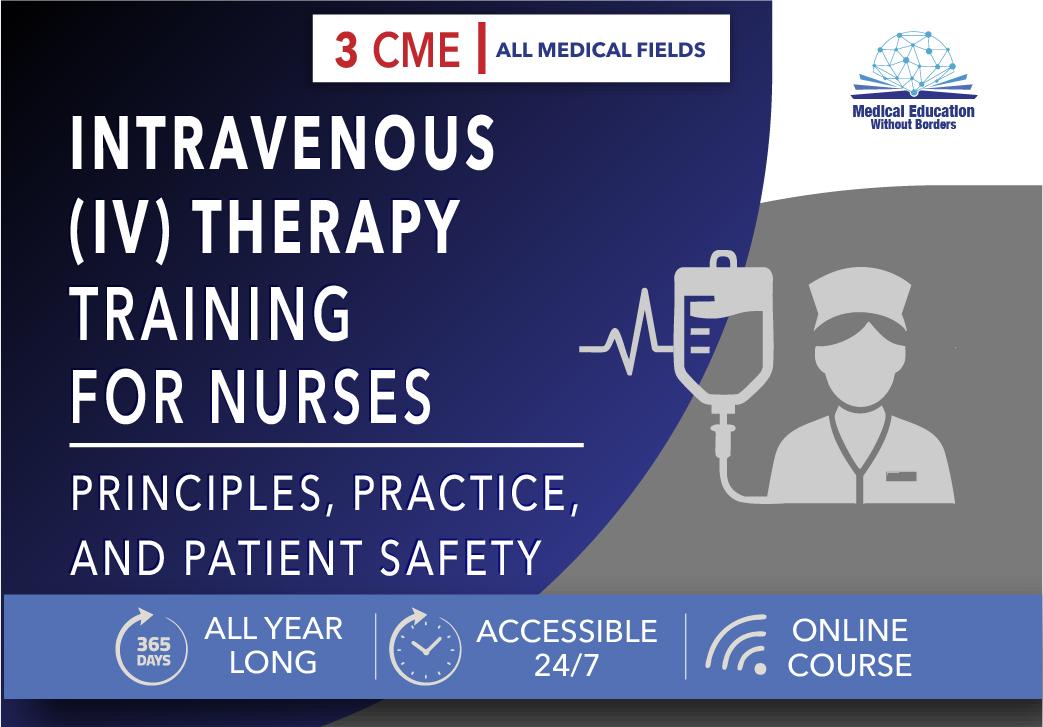 3 CME | ALL MEDICAL FIELDS

Medical Education Without Borders

INTRAVENOUS (IV) THERAPY TRAINING FOR NURSES

PRINCIPLES, PRACTICE, AND PATIENT SAFETY

365 DAYS

ALL YEAR LONG

ACCESSIBLE 24/7

ONLINE COURSE